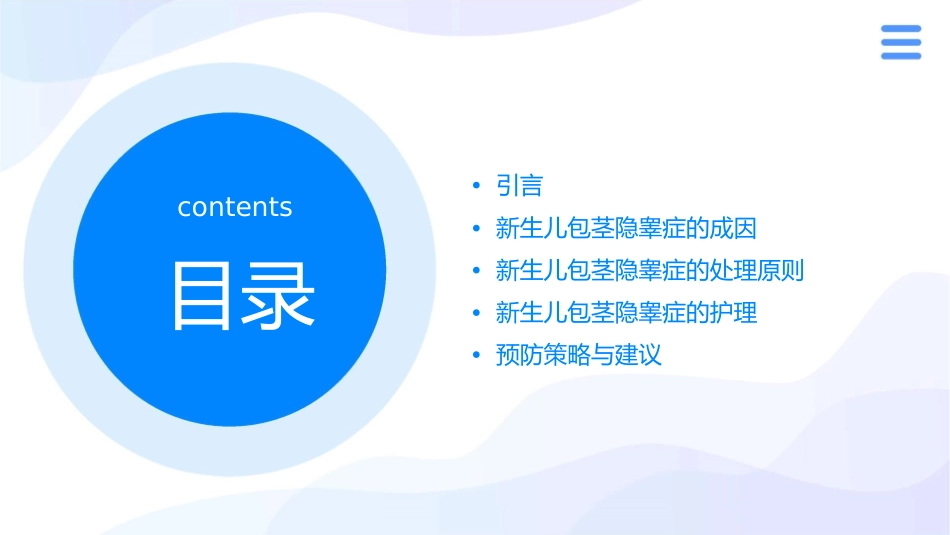 contents

目录

• 引言
• 新生儿包茎隐睾症的成因
• 新生儿包茎隐睾症的处理原则
• 新生儿包茎隐睾症的护理
• 预防策略与建议